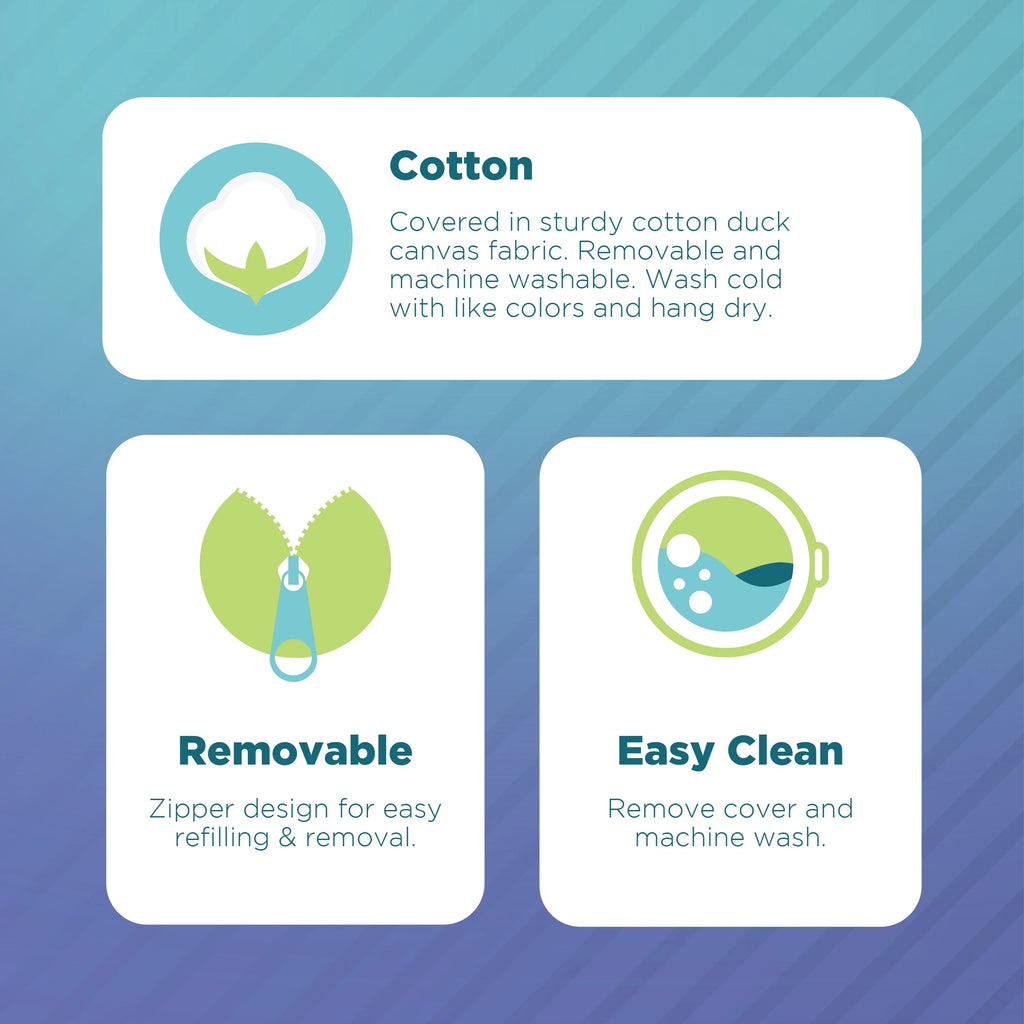 Cotton

Covered in sturdy cotton duck canvas fabric. Removable and machine washable. Wash cold with like colors and hang dry.

Removable

Zipper design for easy refilling & removal.

Easy Clean

Remove cover and machine wash.